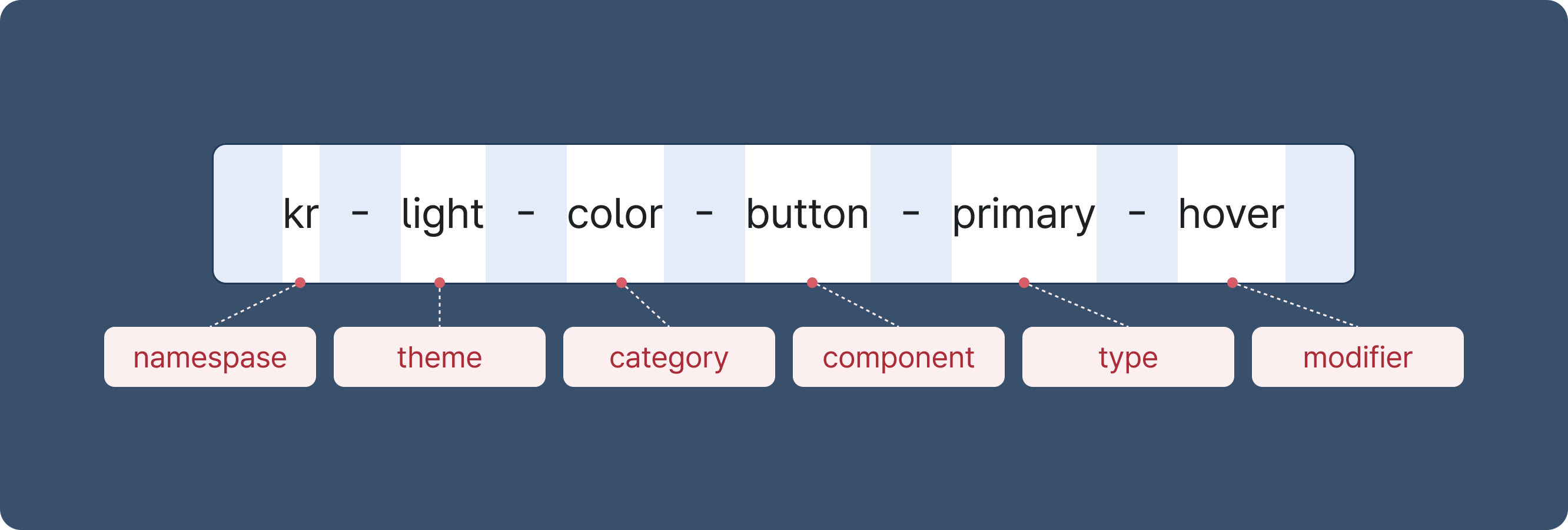 kr - light - color - button - primary - hover

namespase

theme

category

component

type

modifier